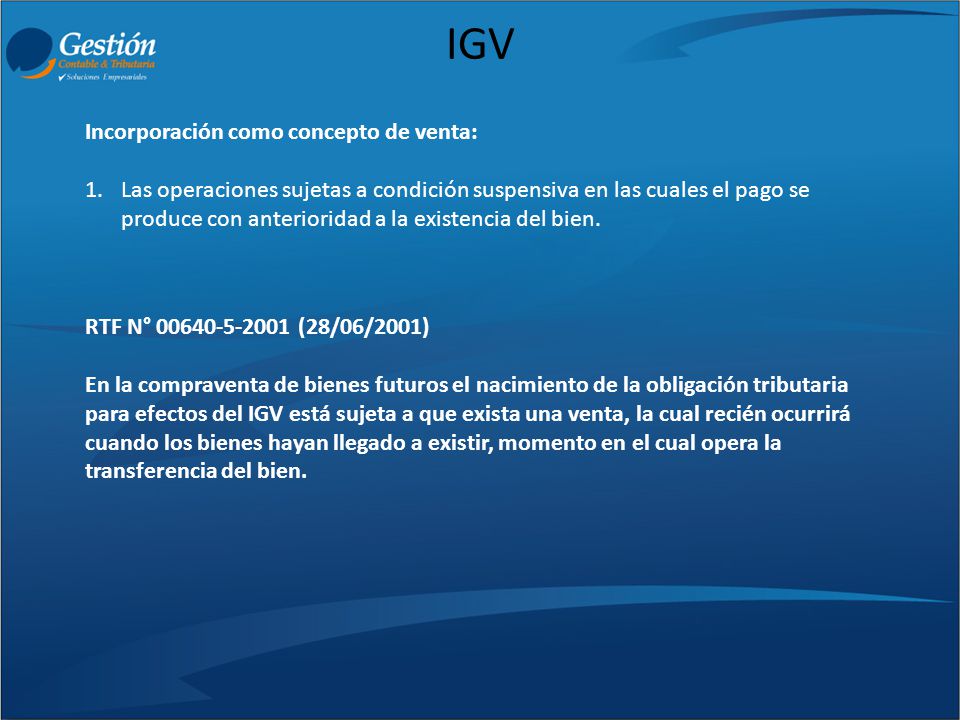 Gestión
Contable & Tributaria
Soluciones Empresariales

IGV

Incorporación como concepto de venta:

1. Las operaciones sujetas a condición suspensiva en las cuales el pago se produce con anterioridad a la existencia del bien.

RTF N° 00640-5-2001 (28/06/2001)

En la compraventa de bienes futuros el nacimiento de la obligación tributaria para efectos del IGV está sujeta a que exista una venta, la cual recién ocurrirá cuando los bienes hayan llegado a existir, momento en el cual opera la transferencia del bien.